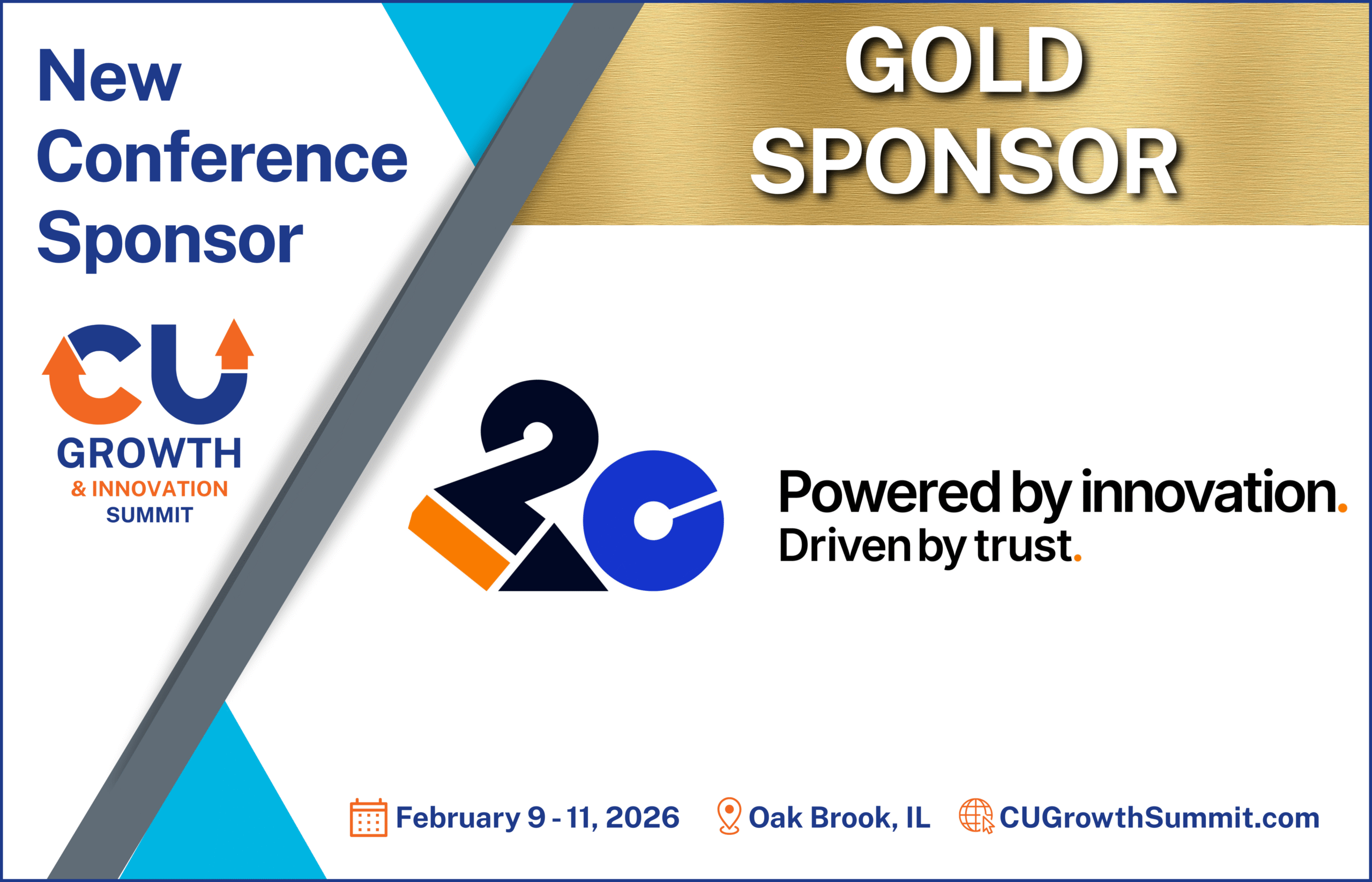 New Conference Sponsor

CU GROWTH & INNOVATION SUMMIT

GOLD SPONSOR

2C

Powered by innovation.
Driven by trust.

February 9 - 11, 2026 Oak Brook, IL CUGrowthSummit.com